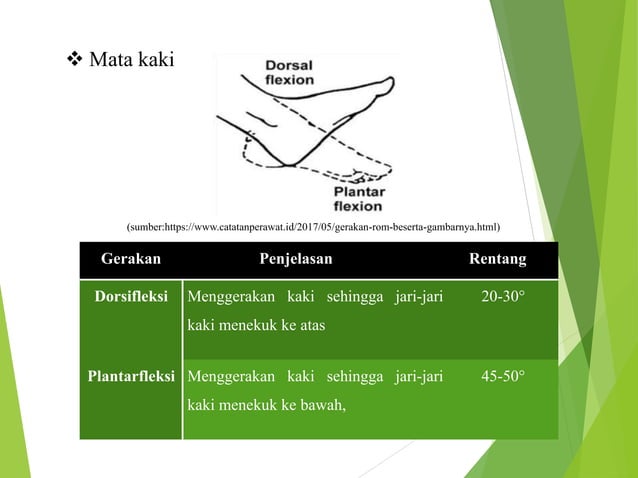 ❖ Mata kaki

Dorsal flexion

Plantar flexion

(sumber:https://www.catatanperawat.id/2017/05/gerakan-rom-beserta-gambarnya.html)

| Gerakan | Penjelasan | Rentang |
|---|---|---|
| Dorsifleksi | Menggerakan kaki sehingga jari-jari kaki menekuk ke atas | 20-30° |
| Plantarfleksi | Menggerakan kaki sehingga jari-jari kaki menekuk ke bawah, | 45-50° |